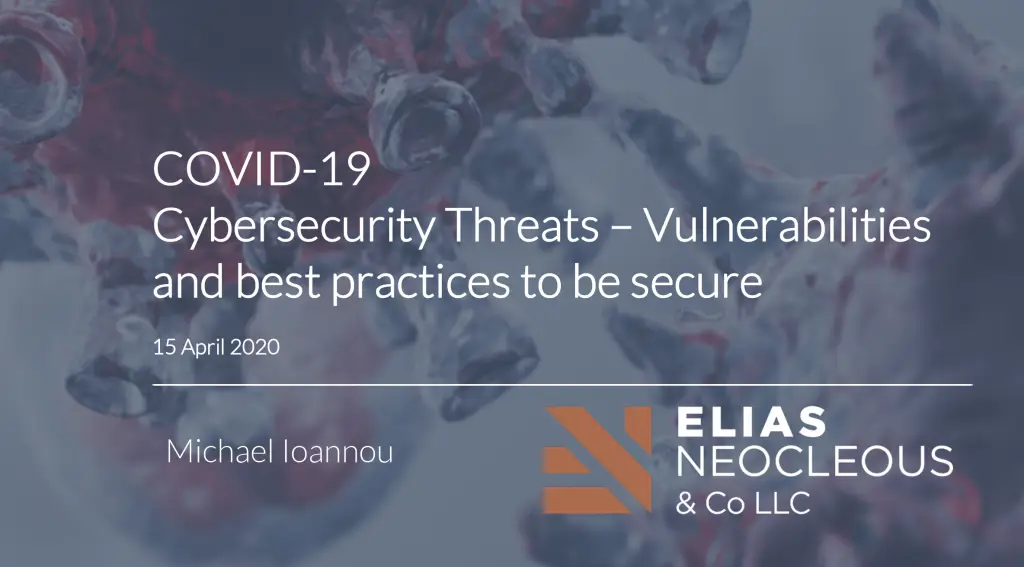 COVID-19
Cybersecurity Threats – Vulnerabilities and best practices to be secure

15 April 2020

Michael Ioannou

ELIAS
NEOCLEOUS
& Co LLC